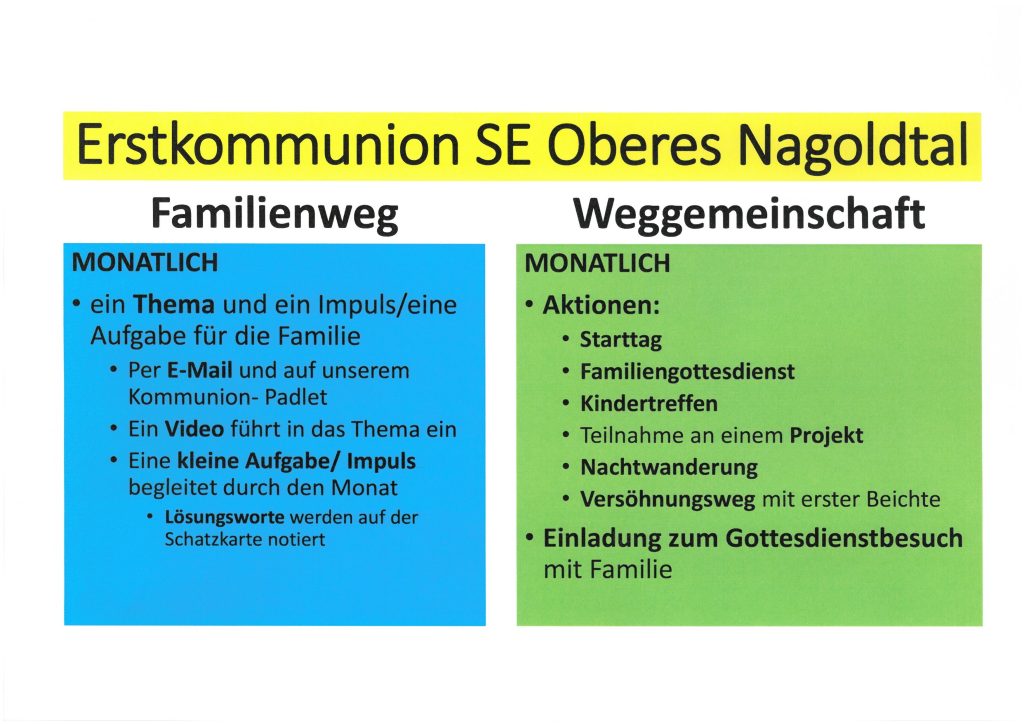 Erstkommunion SE Oberes Nagoldtal

Familienweg

MONATLICH

• ein Thema und ein Impuls/eine Aufgabe für die Familie
  • Per E-Mail und auf unserem Kommunion- Padlet
  • Ein Video führt in das Thema ein
  • Eine kleine Aufgabe/ Impuls begleitet durch den Monat
    • Lösungsworte werden auf der Schatzkarte notiert

Weggemeinschaft

MONATLICH

• Aktionen:
  • Starttag
  • Familiengottesdienst
  • Kindertreffen
  • Teilnahme an einem Projekt
  • Nachtwanderung
  • Versöhnungsweg mit erster Beichte
• Einladung zum Gottesdienstbesuch mit Familie